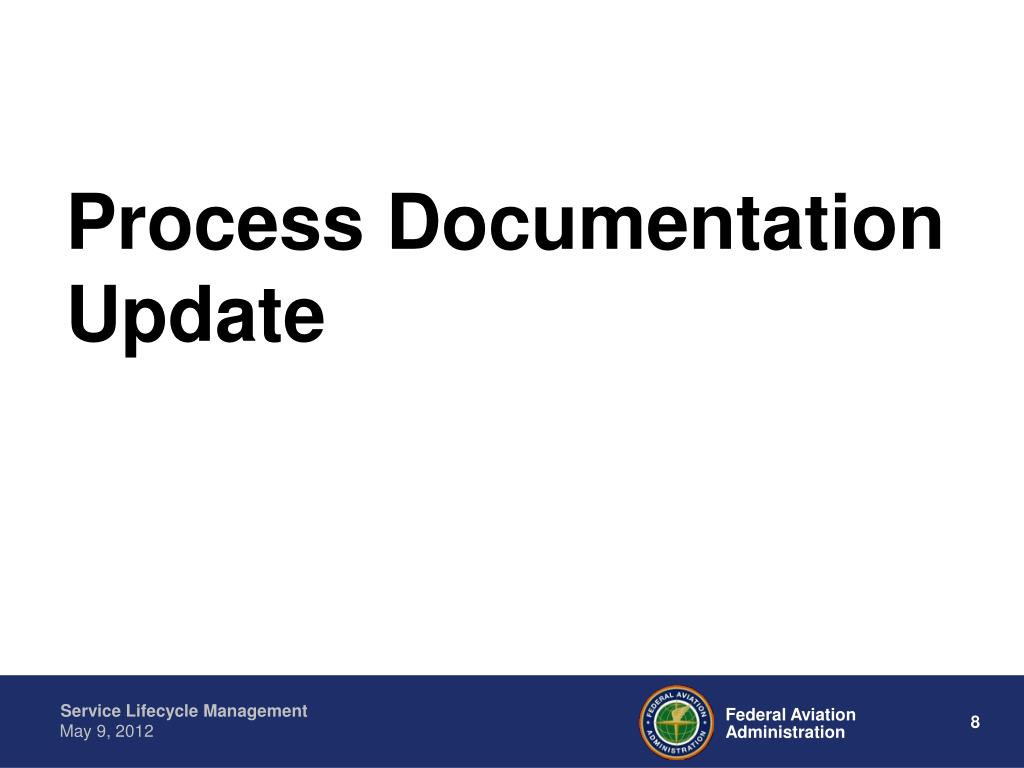 Process Documentation Update

Service Lifecycle Management
May 9, 2012

FEDERAL AVIATION ADMINISTRATION

Federal Aviation Administration

8